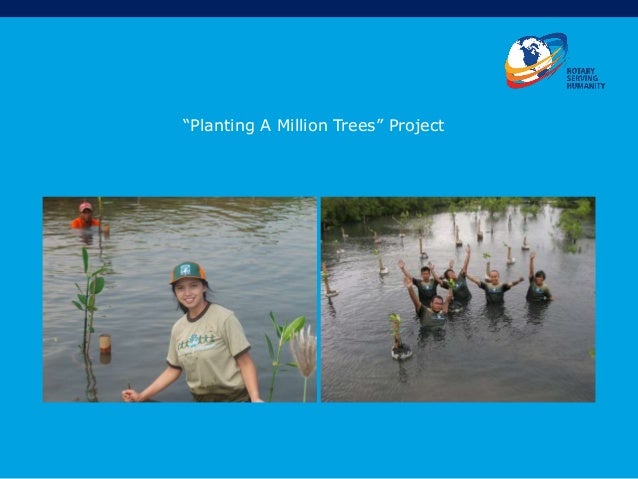 ROTARY
SERVING
HUMANITY

“Planting A Million Trees” Project